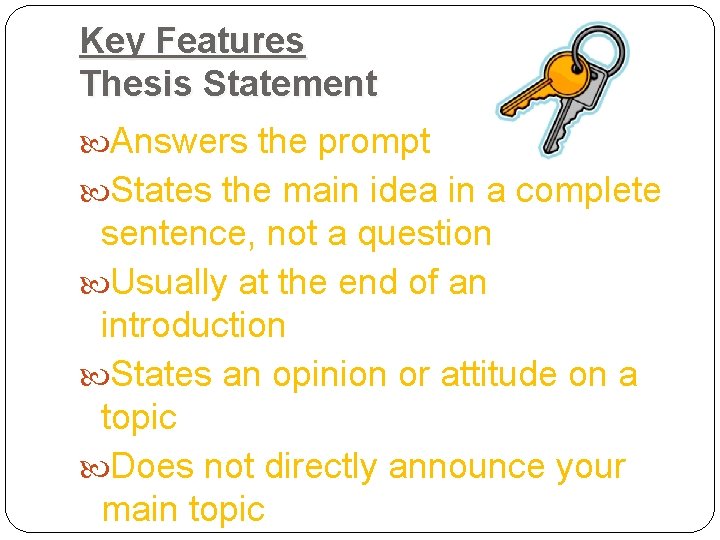 Key Features
Thesis Statement

Answers the prompt

States the main idea in a complete sentence, not a question

Usually at the end of an introduction

States an opinion or attitude on a topic

Does not directly announce your main topic